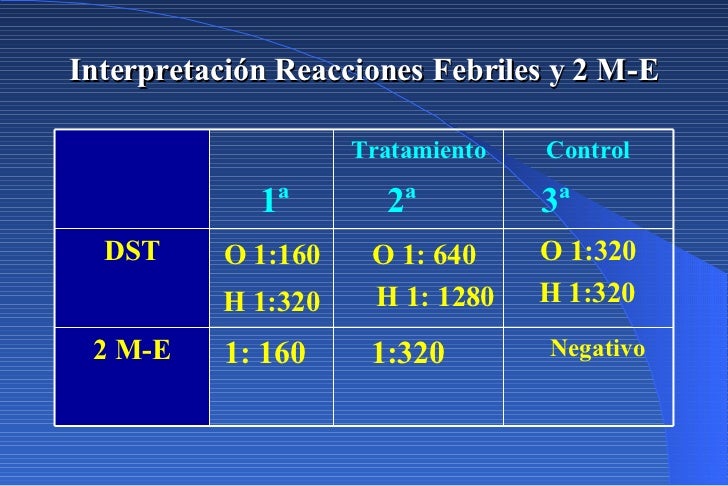 Interpretación Reacciones Febriles y 2 M-E

| | 1ª | Tratamiento 2ª | Control 3ª |
|---|---|---|---|
| DST | O 1:160 H 1:320 | O 1: 640 H 1: 1280 | O 1:320 H 1:320 |
| 2 M-E | 1: 160 | 1:320 | Negativo |